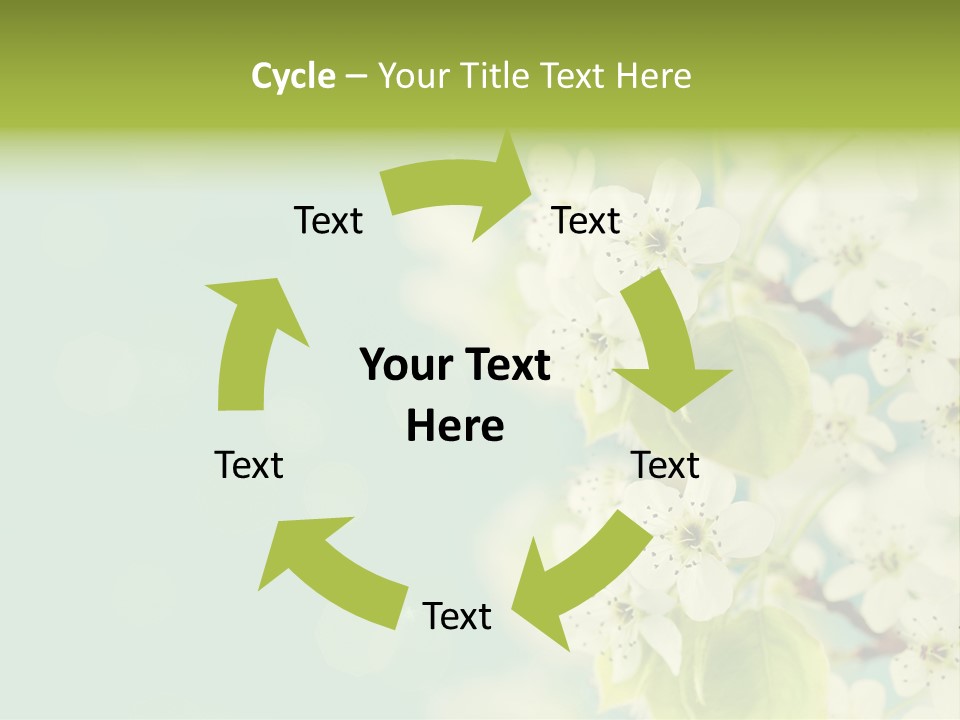 Cycle – Your Title Text Here

Text

Text

Your Text Here

Text

Text

Text